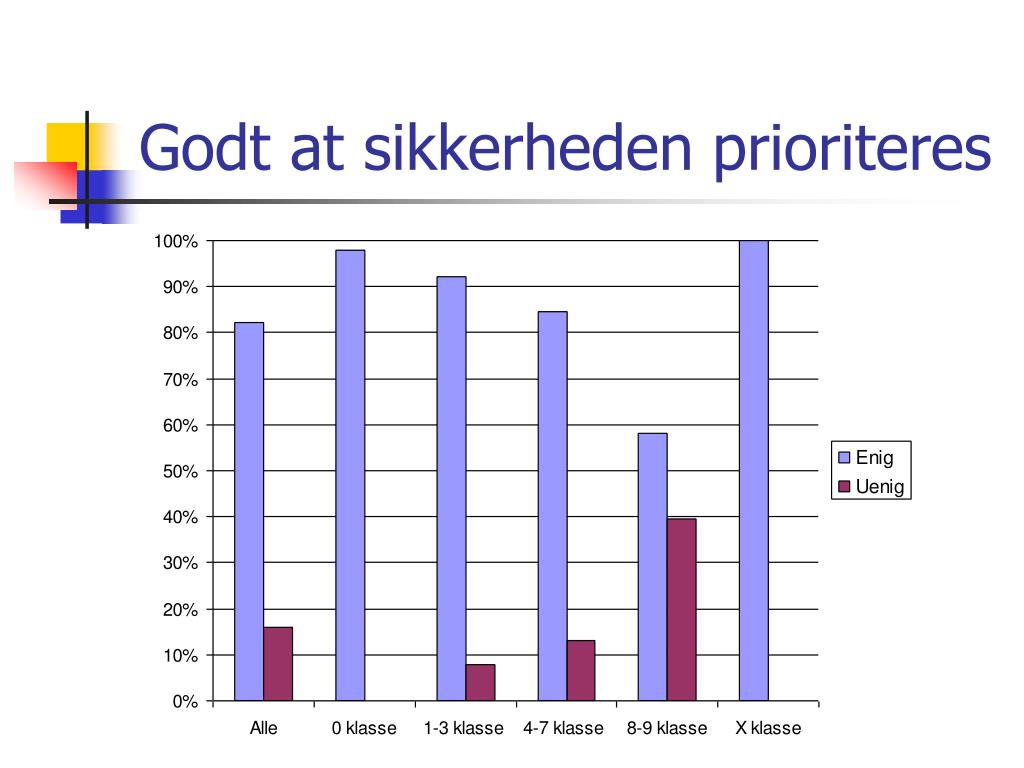 Godt at sikkerheden prioriteres

100%
90%
80%
70%
60%
50%
40%
30%
20%
10%
0%

Alle
0 klasse
1-3 klasse
4-7 klasse
8-9 klasse
X klasse

Enig
Uenig